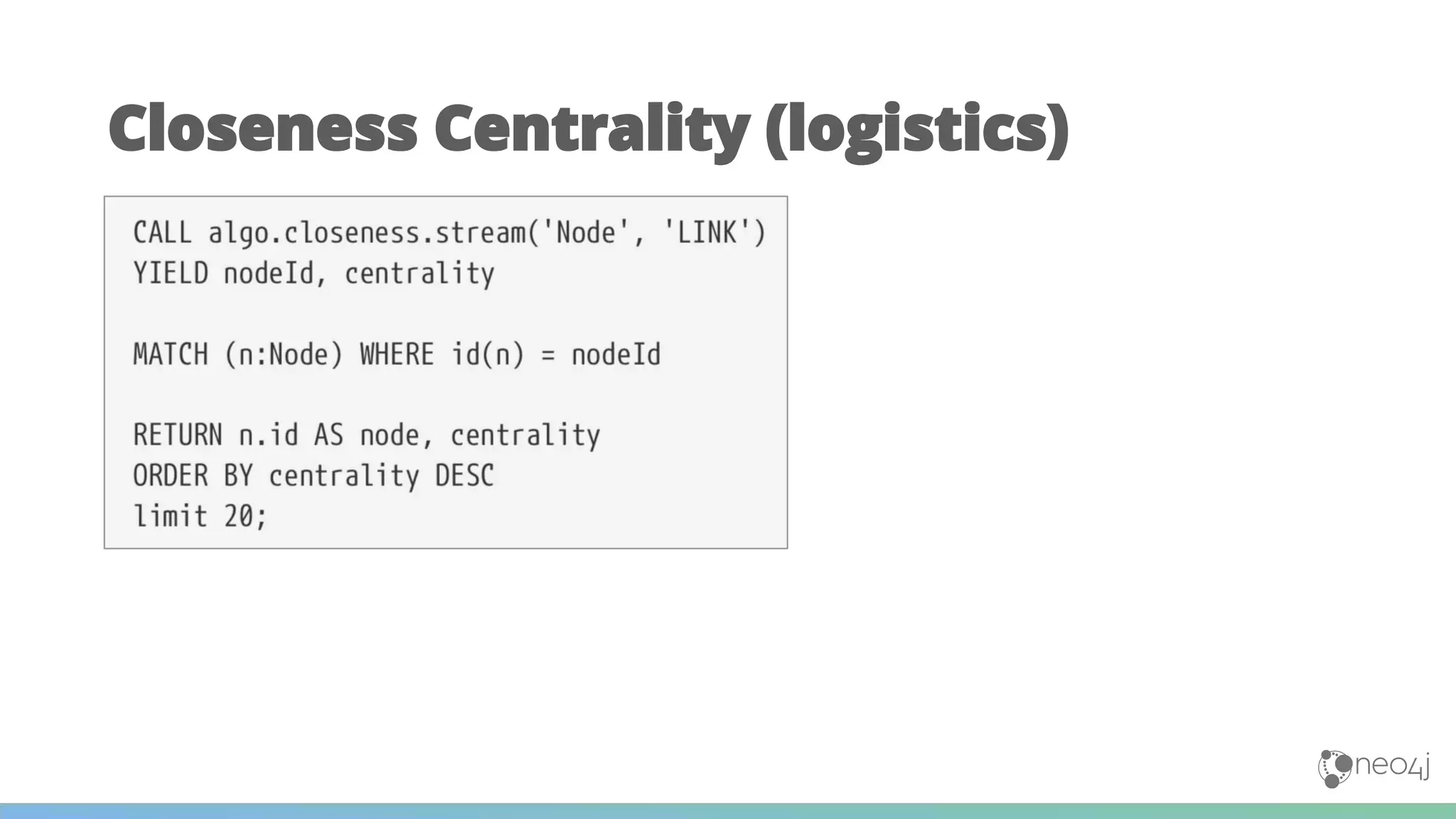 Closeness Centrality (logistics)

CALL algo.closeness.stream('Node', 'LINK')
YIELD nodeId, centrality

MATCH (n:Node) WHERE id(n) = nodeId

RETURN n.id AS node, centrality
ORDER BY centrality DESC
limit 20;

neo4j